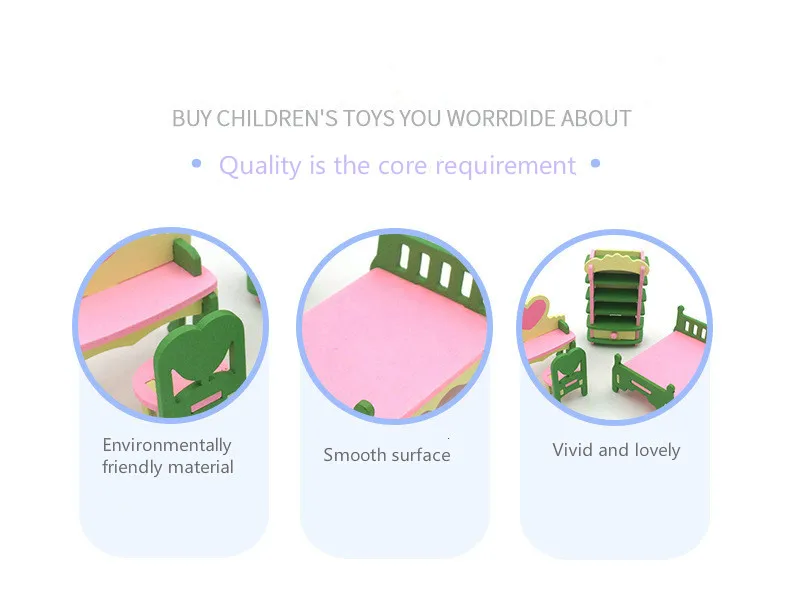 BUY CHILDREN'S TOYS YOU WORRDIDE ABOUT

• Quality is the core requirement •

Environmentally friendly material

Smooth surface

Vivid and lovely